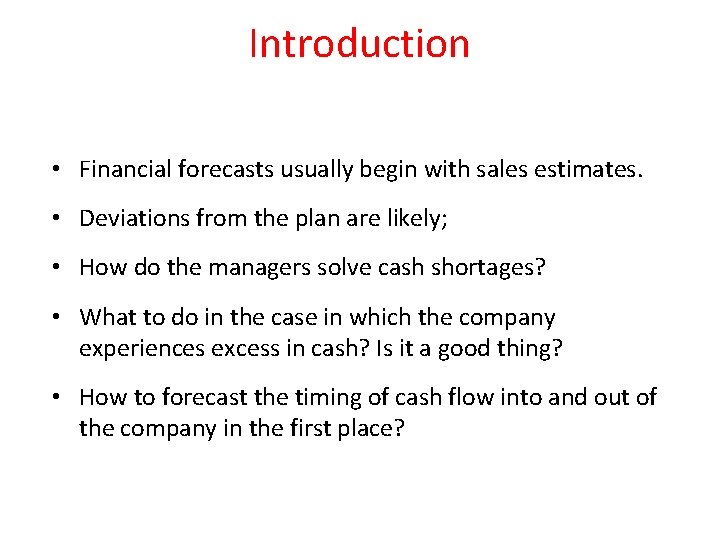 Introduction

• Financial forecasts usually begin with sales estimates.

• Deviations from the plan are likely;

• How do the managers solve cash shortages?

• What to do in the case in which the company experiences excess in cash? Is it a good thing?

• How to forecast the timing of cash flow into and out of the company in the first place?